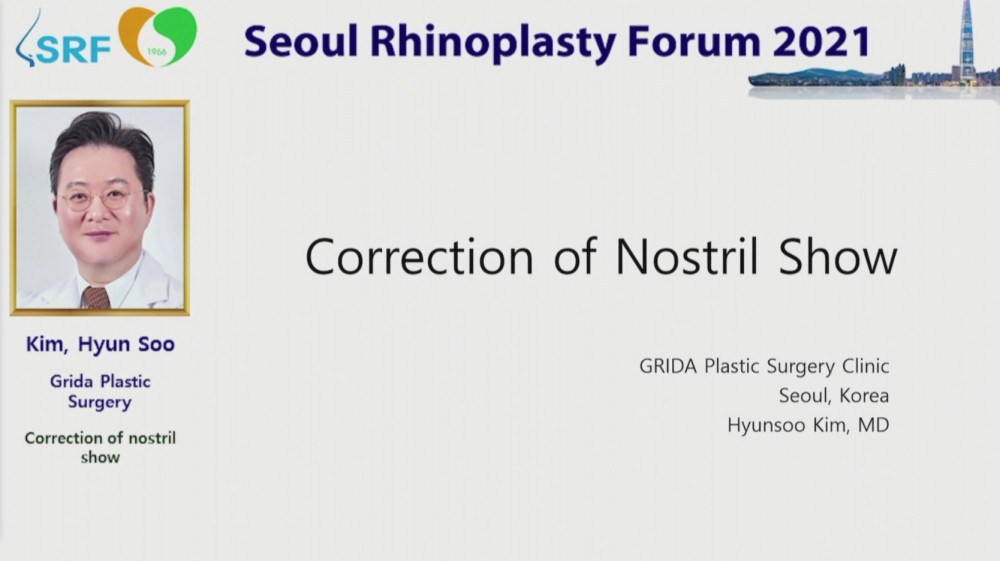 SRF 1966

Seoul Rhinoplasty Forum 2021

Kim, Hyun Soo

Grida Plastic Surgery

Correction of nostril show

Correction of Nostril Show

GRIDA Plastic Surgery Clinic
Seoul, Korea
Hyunsoo Kim, MD